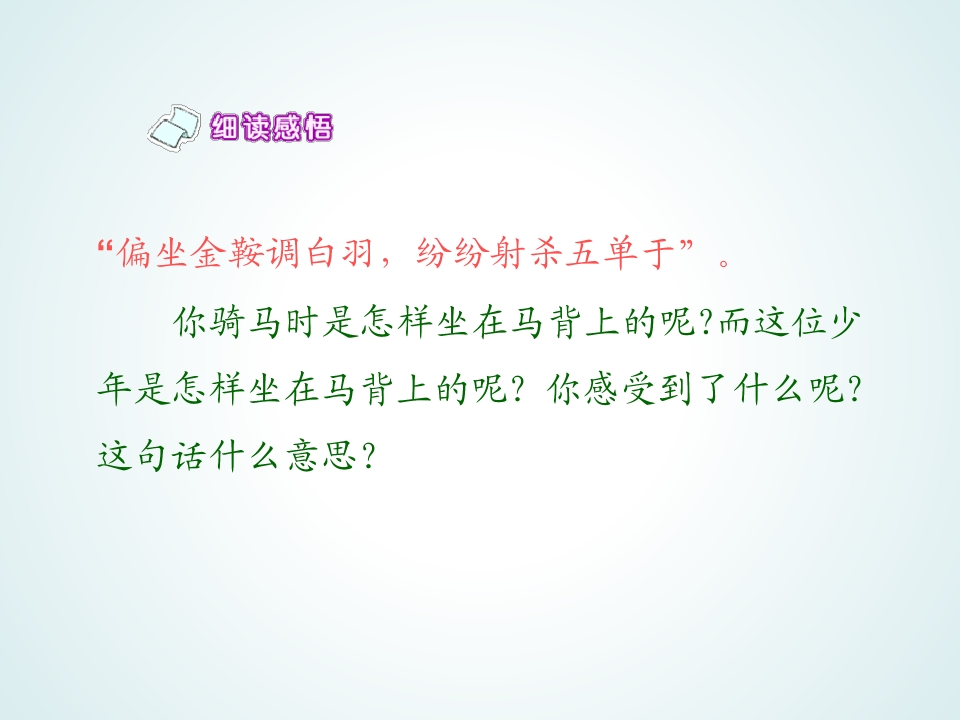 细读感悟

“偏坐金鞍调白羽，纷纷射杀五单于”。

你骑马时是怎样坐在马背上的呢?而这位少年是怎样坐在马背上的呢？你感受到了什么呢?这句话什么意思？